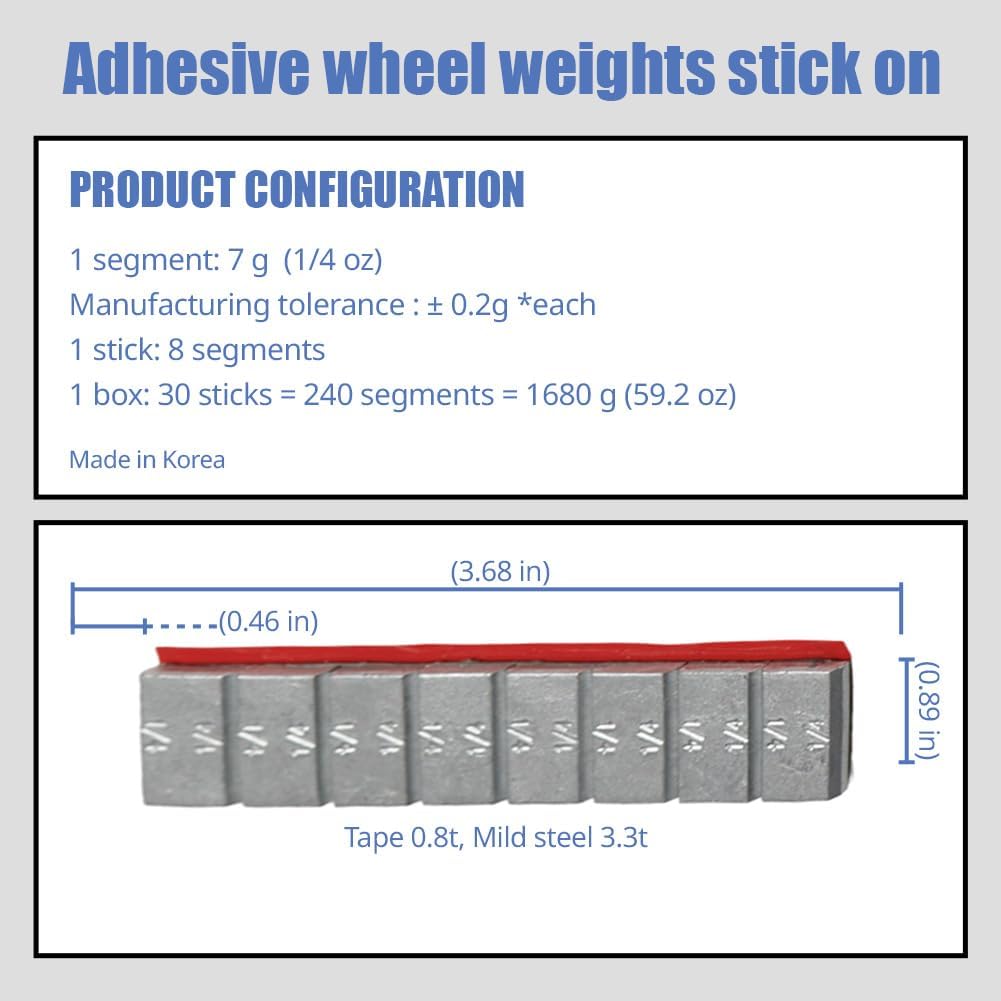 Adhesive wheel weights stick on

PRODUCT CONFIGURATION

1 segment: 7 g (1/4 oz)
Manufacturing tolerance : ± 0.2g *each
1 stick: 8 segments
1 box: 30 sticks = 240 segments = 1680 g (59.2 oz)

Made in Korea

(3.68 in)

(0.46 in)

(0.89 in)

1/4 1/4 1/4 1/4 1/4 1/4 1/4 1/4 1/4 1/4 1/4 1/4 1/4 1/4 1/4 1/4

Tape 0.8t, Mild steel 3.3t